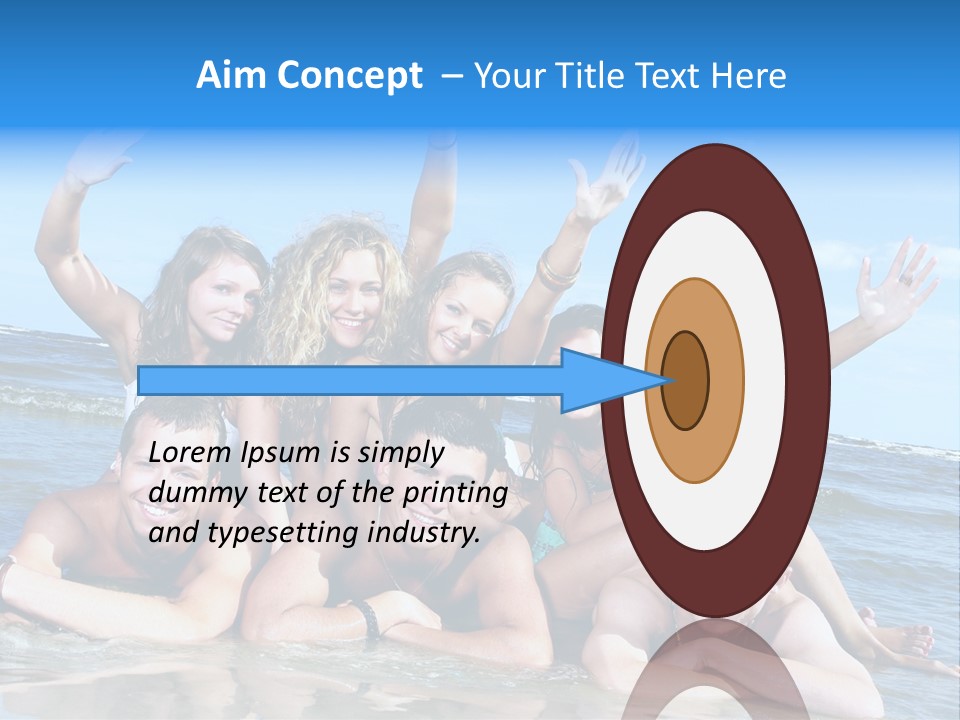 Aim Concept – Your Title Text Here

Lorem Ipsum is simply dummy text of the printing and typesetting industry.